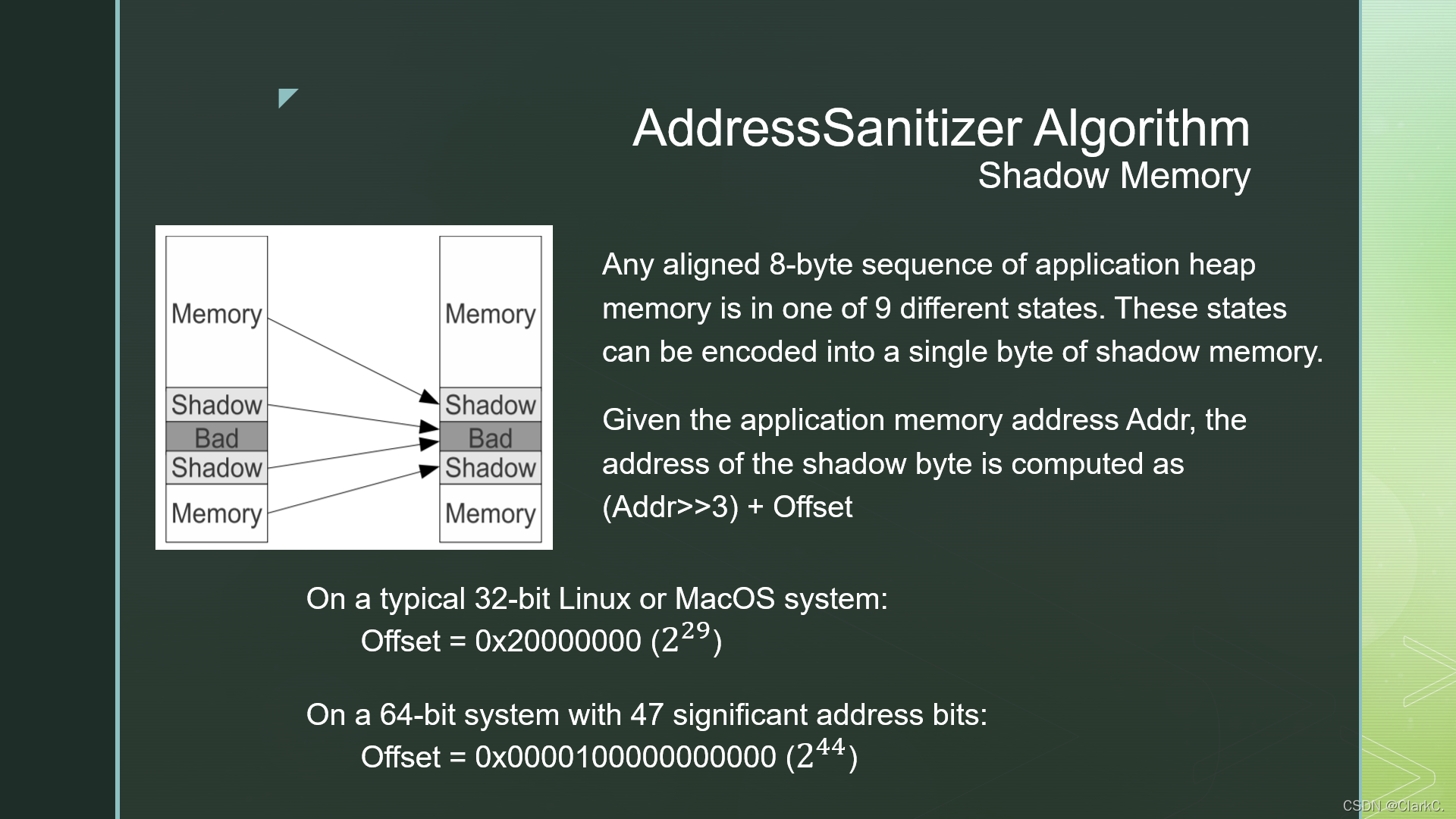 AddressSanitizer Algorithm
Shadow Memory

Memory
Shadow
Bad
Shadow
Memory

Memory
Shadow
Bad
Shadow
Memory

Any aligned 8-byte sequence of application heap memory is in one of 9 different states. These states can be encoded into a single byte of shadow memory.

Given the application memory address Addr, the address of the shadow byte is computed as (Addr>>3) + Offset

On a typical 32-bit Linux or MacOS system:
Offset = 0x20000000 ($2^{29}$)

On a 64-bit system with 47 significant address bits:
Offset = 0x0000100000000000 ($2^{44}$)

CSDN @ClarkC.